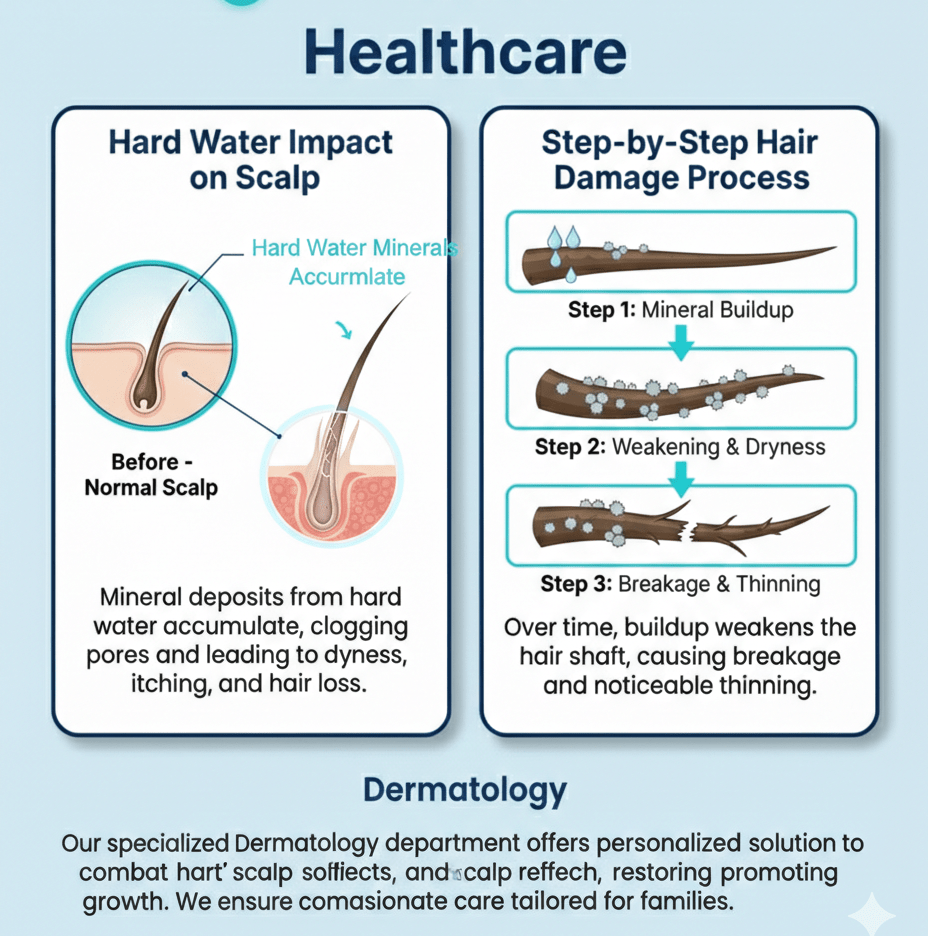 Healthcare

Hard Water Impact on Scalp

Hard Water Minerals Accurmlate

Before - Normal Scalp

Mineral deposits from hard water accumulate, clogging pores and leading to dyness, itching, and hair loss.

Step-by-Step Hair Damage Process

Step 1: Mineral Buildup

Step 2: Weakening & Dryness

Step 3: Breakage & Thinning

Over time, buildup weakens the hair shaft, causing breakage and noticeable thinning.

Dermatology

Our specialized Dermatology department offers personalized solution to combat hart' scalp soffiects, and calp reffech, restoring promoting growth. We ensure comasionate care tailored for families.